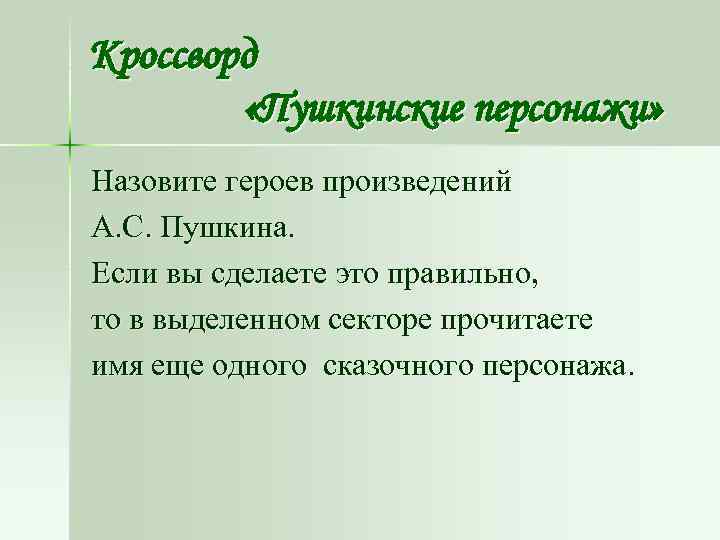 Кроссворд
«Пушкинские персонажи»

Назовите героев произведений А.С. Пушкина. Если вы сделаете это правильно, то в выделенном секторе прочитаете имя еще одного сказочного персонажа.